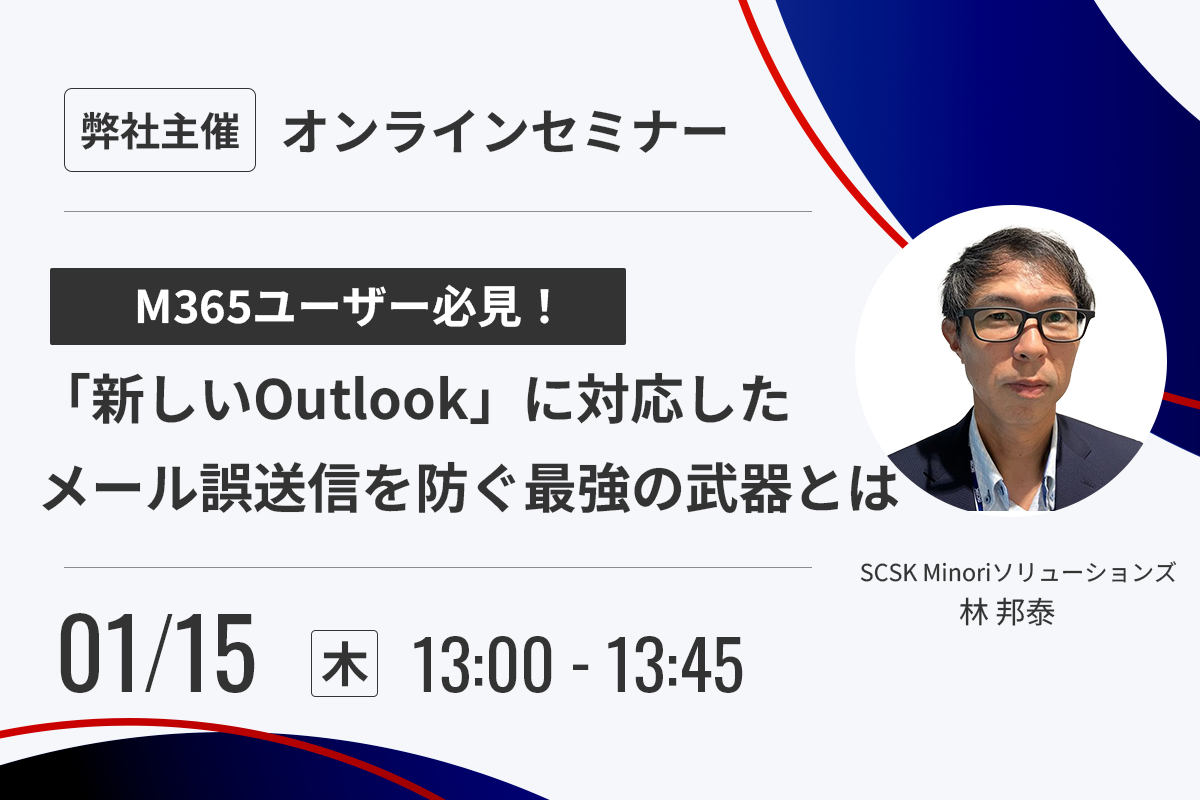 弊社主催 オンラインセミナー

M365ユーザー必見！

「新しいOutlook」に対応した
メール誤送信を防ぐ最強の武器とは

SCSK Minoriソリューションズ
林 邦泰

01/15 木 13:00 - 13:45